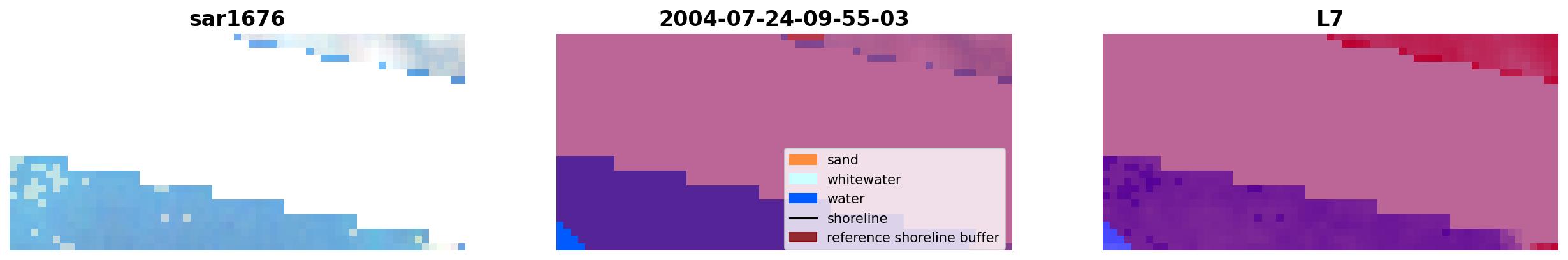 sar1676

2004-07-24-09-55-03

sand
whitewater
water
shoreline
reference shoreline buffer

L7